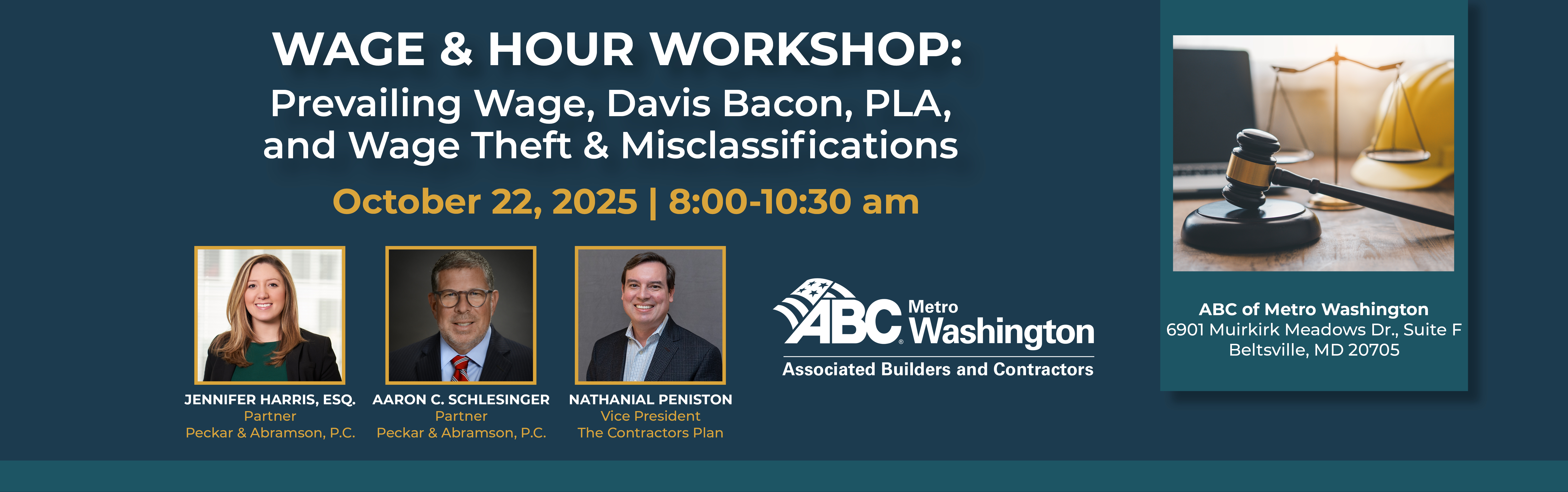 WAGE & HOUR WORKSHOP:
Prevailing Wage, Davis Bacon, PLA, and Wage Theft & Misclassifications

October 22, 2025 | 8:00-10:30 am

JENNIFER HARRIS, ESQ.
Partner
Peckar & Abramson, P.C.

AARON C. SCHLESINGER
Partner
Peckar & Abramson, P.C.

NATHANIAL PENISTON
Vice President
The Contractors Plan

ABC Metro Washington
Associated Builders and Contractors

ABC of Metro Washington
6901 Muirkirk Meadows Dr., Suite F
Beltsville, MD 20705